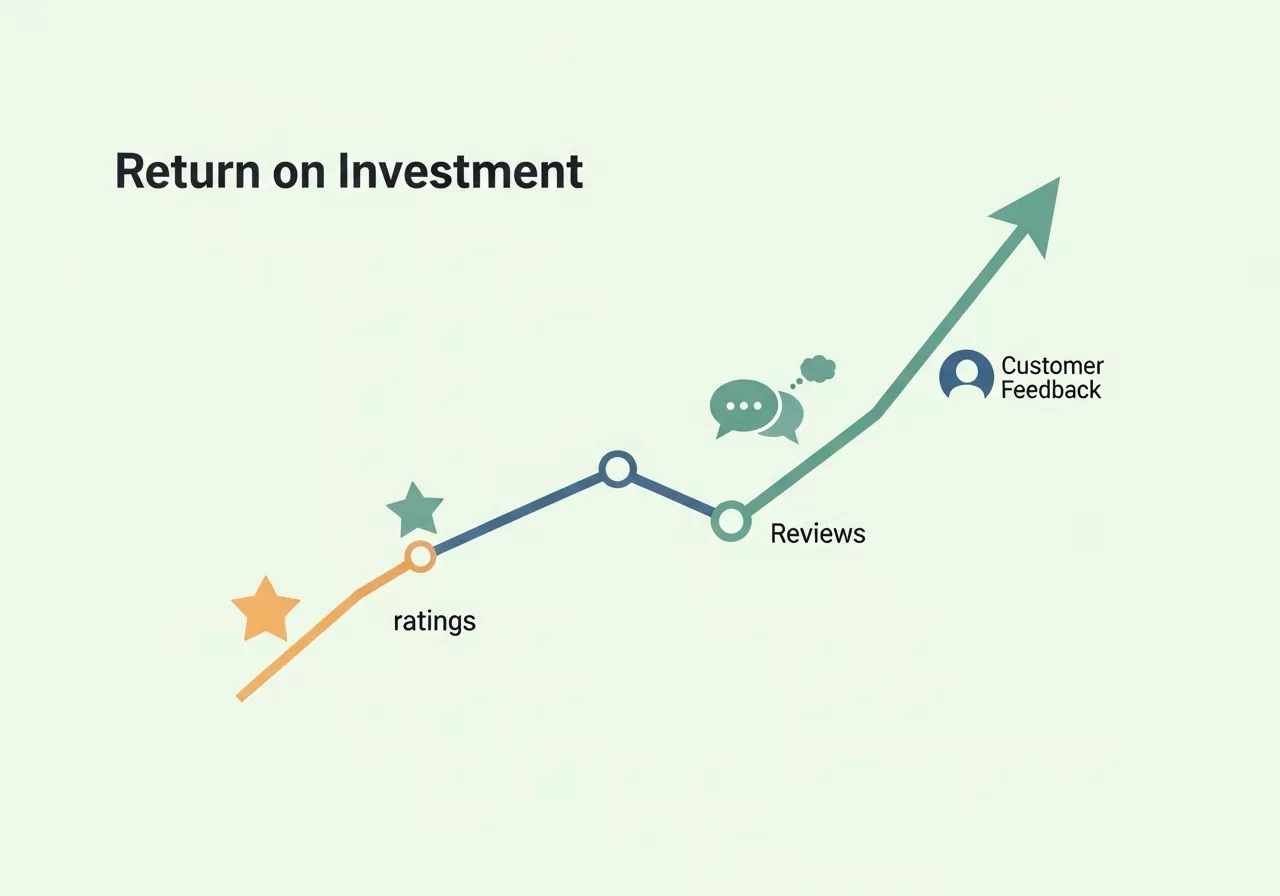 Return on Investment

Customer Feedback

Reviews

ratings